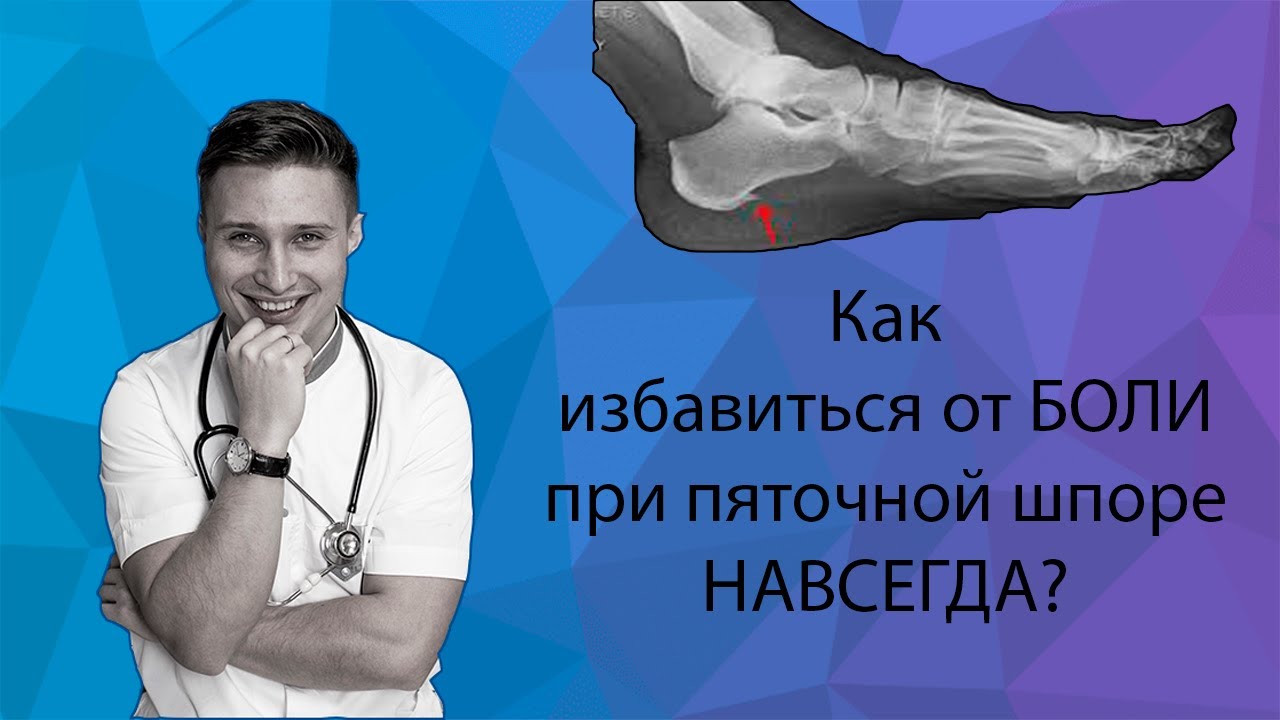 Как
избавиться от БОЛИ
при пяточной шпоре
НАВСЕГДА?